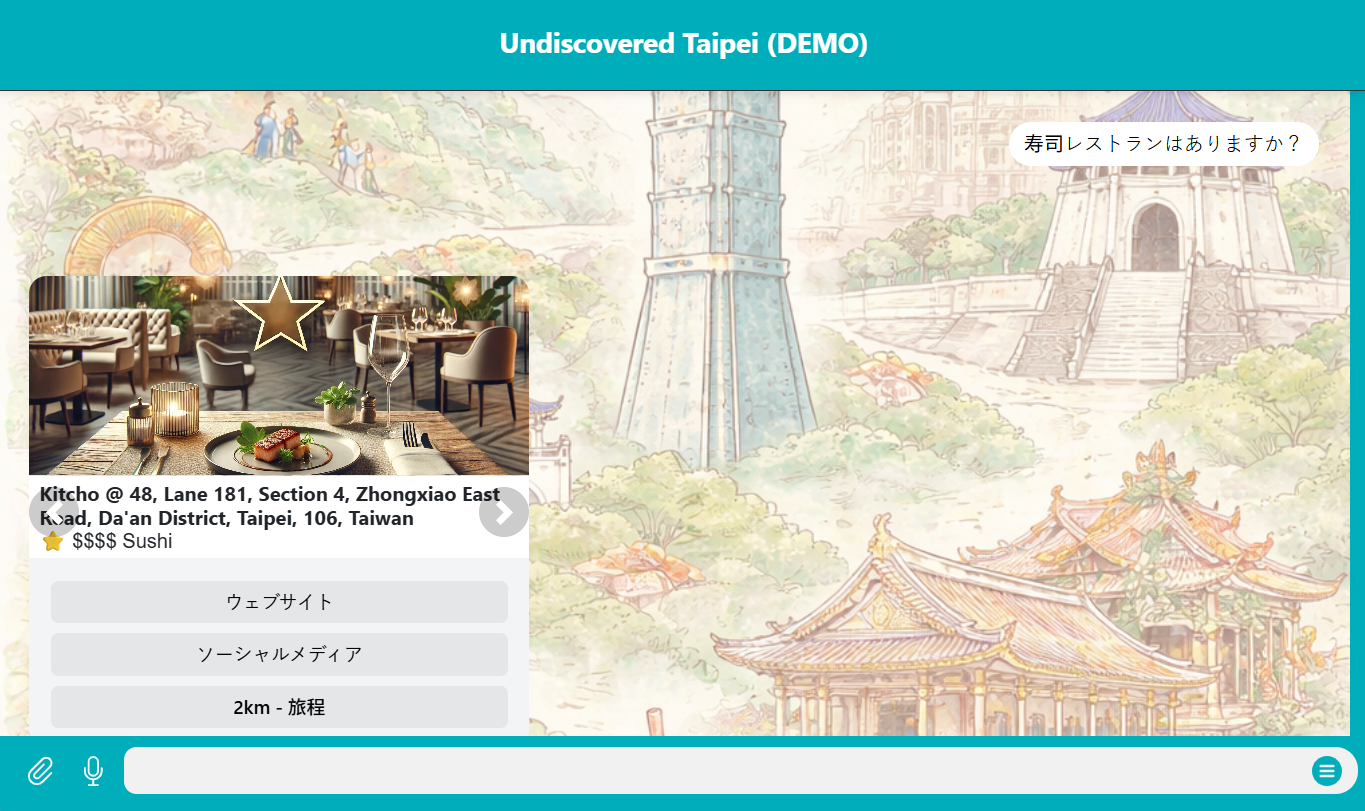 Undiscovered Taipei (DEMO)

寿司レストランはありますか？

Kitcho @ 48, Lane 181, Section 4, Zhongxiao East Road, Da'an District, Taipei, 106, Taiwan

⭐ $$$$ Sushi

ウェブサイト

ソーシャルメディア

2km - 旅程